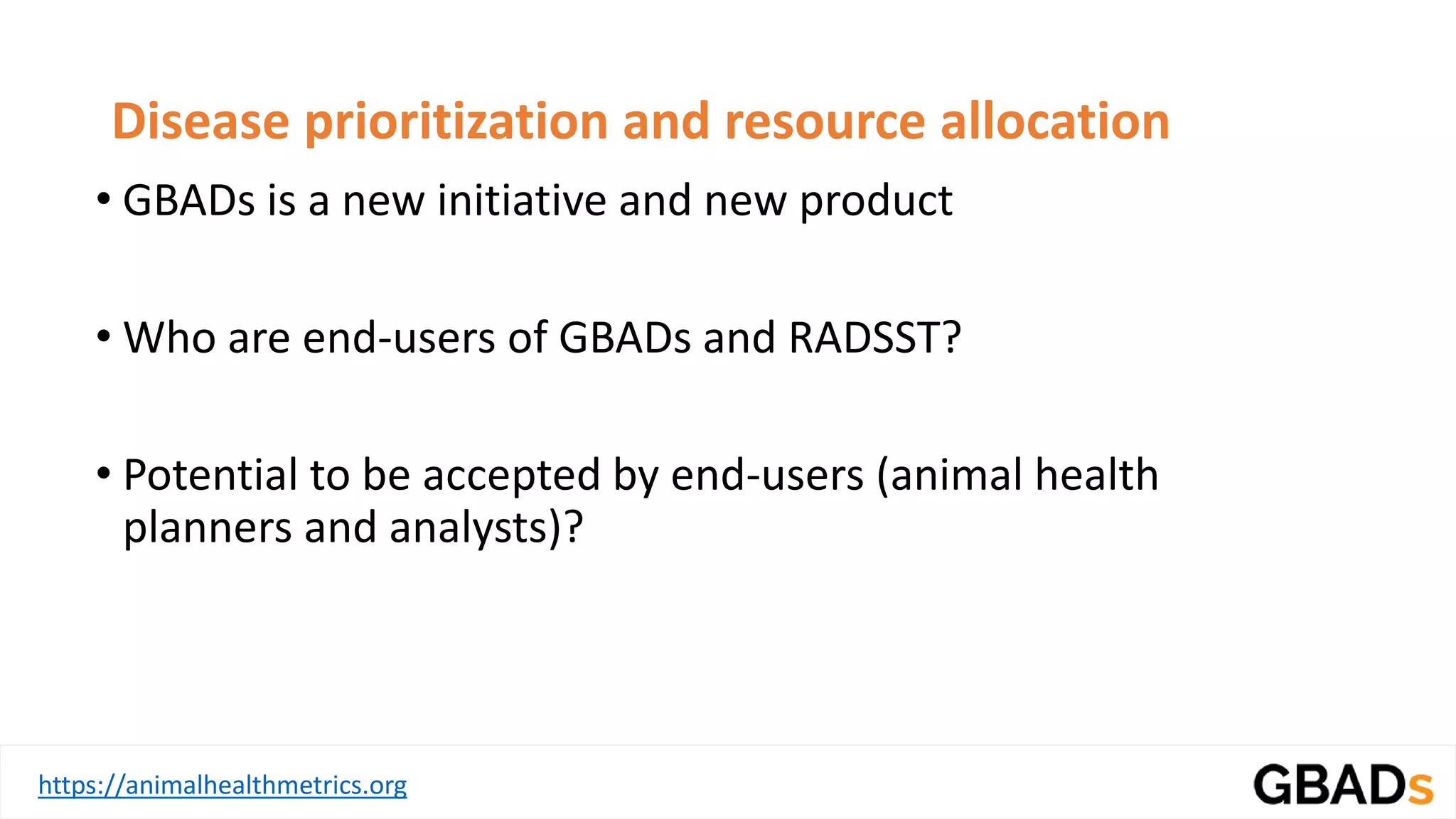 Disease prioritization and resource allocation

• GBADs is a new initiative and new product

• Who are end-users of GBADs and RADSST?

• Potential to be accepted by end-users (animal health planners and analysts)?

https://animalhealthmetrics.org

GBADs